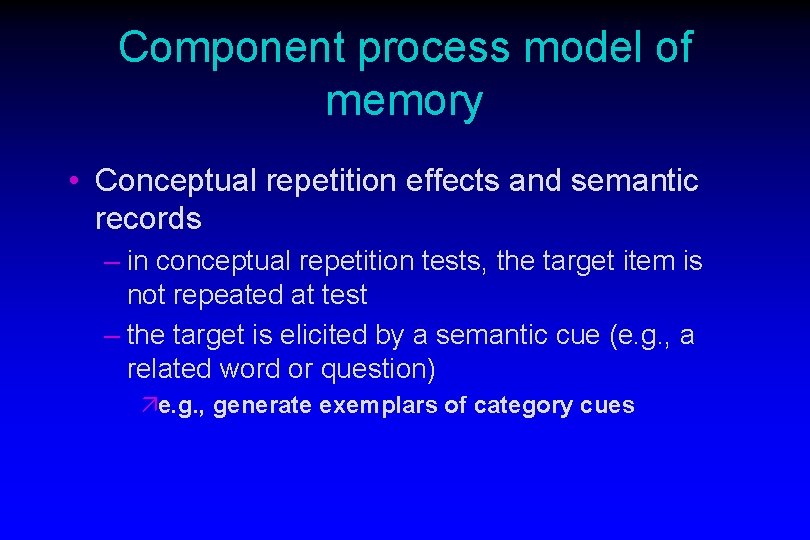 Component process model of memory

• Conceptual repetition effects and semantic records

– in conceptual repetition tests, the target item is not repeated at test

– the target is elicited by a semantic cue (e.g., a related word or question)

↗e.g., generate exemplars of category cues